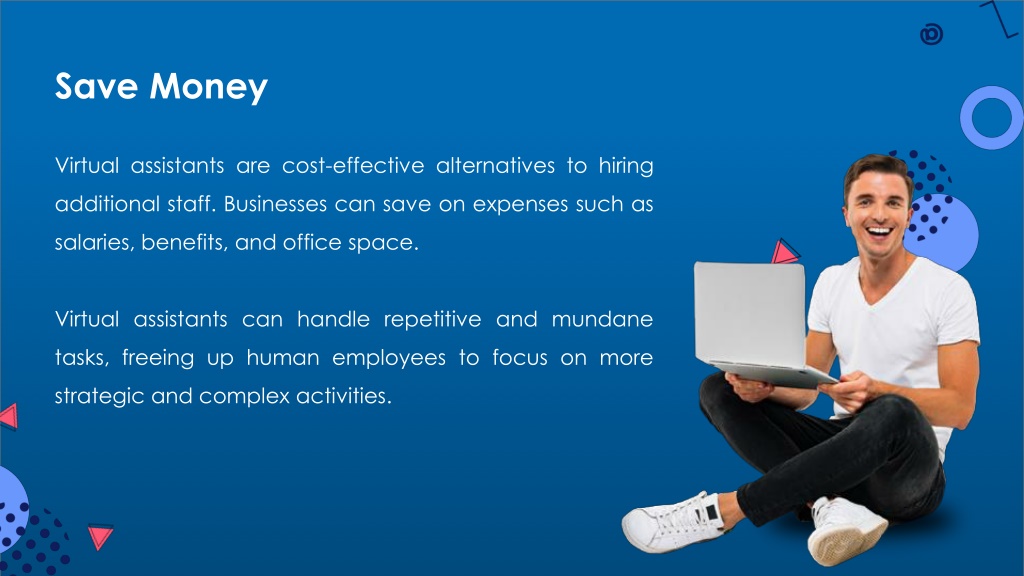 Save Money

Virtual assistants are cost-effective alternatives to hiring additional staff. Businesses can save on expenses such as salaries, benefits, and office space.

Virtual assistants can handle repetitive and mundane tasks, freeing up human employees to focus on more strategic and complex activities.